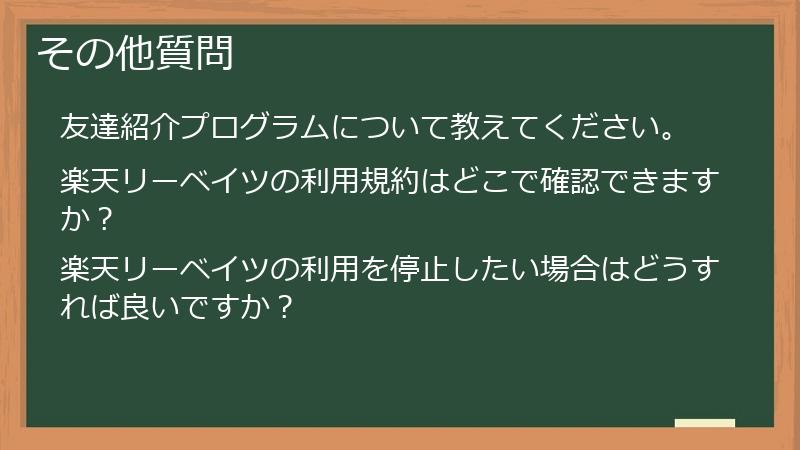 その他質問

友達紹介プログラムについて教えてください。

楽天リーベイツの利用規約はどこで確認できますか？

楽天リーベイツの利用を停止したい場合はどうすれば良いですか？